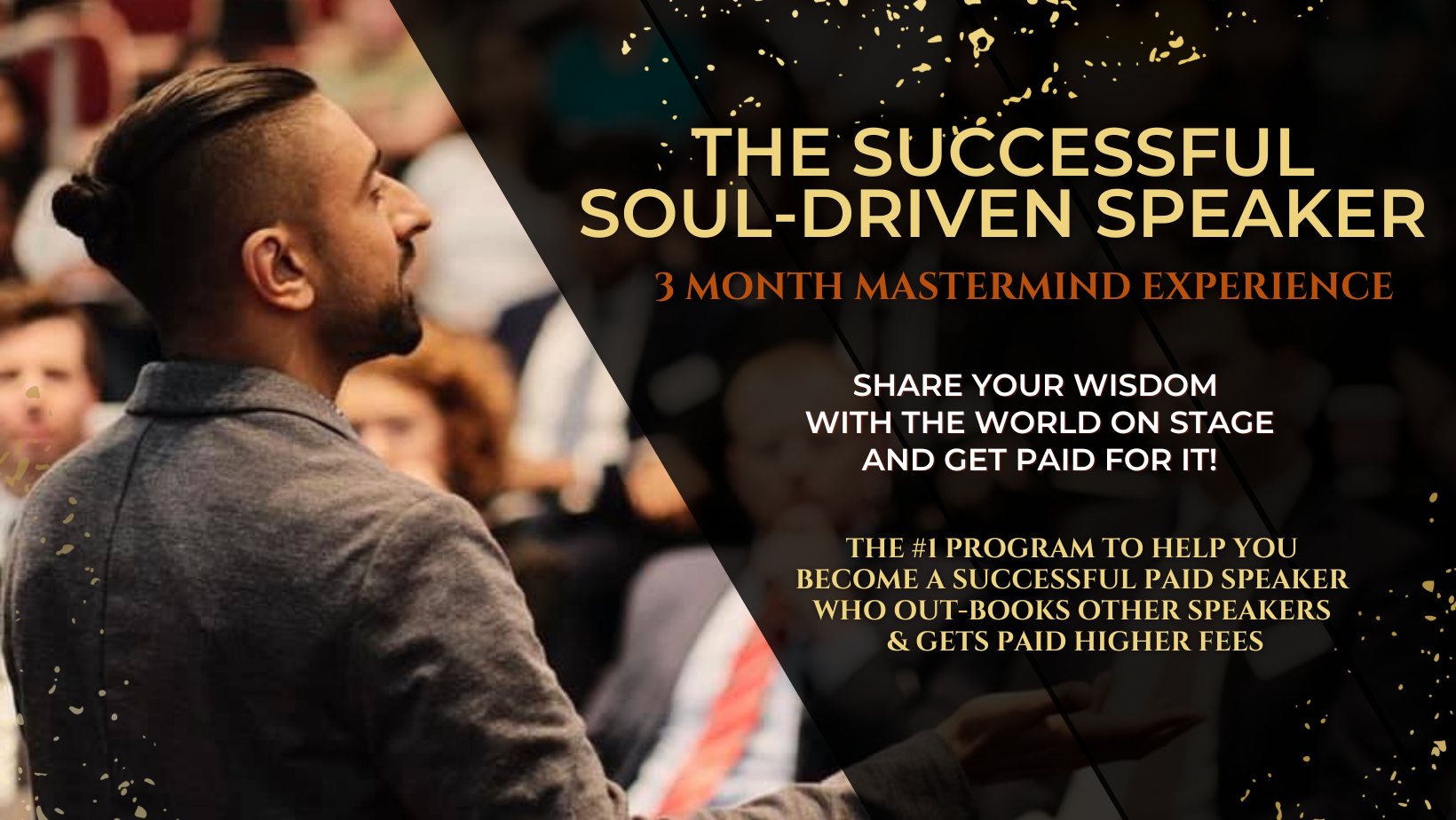 THE SUCCESSFUL SOUL-DRIVEN SPEAKER

3 MONTH MASTERMIND EXPERIENCE

SHARE YOUR WISDOM WITH THE WORLD ON STAGE AND GET PAID FOR IT!

THE #1 PROGRAM TO HELP YOU BECOME A SUCCESSFUL PAID SPEAKER WHO OUT-BOOKS OTHER SPEAKERS & GETS PAID HIGHER FEES